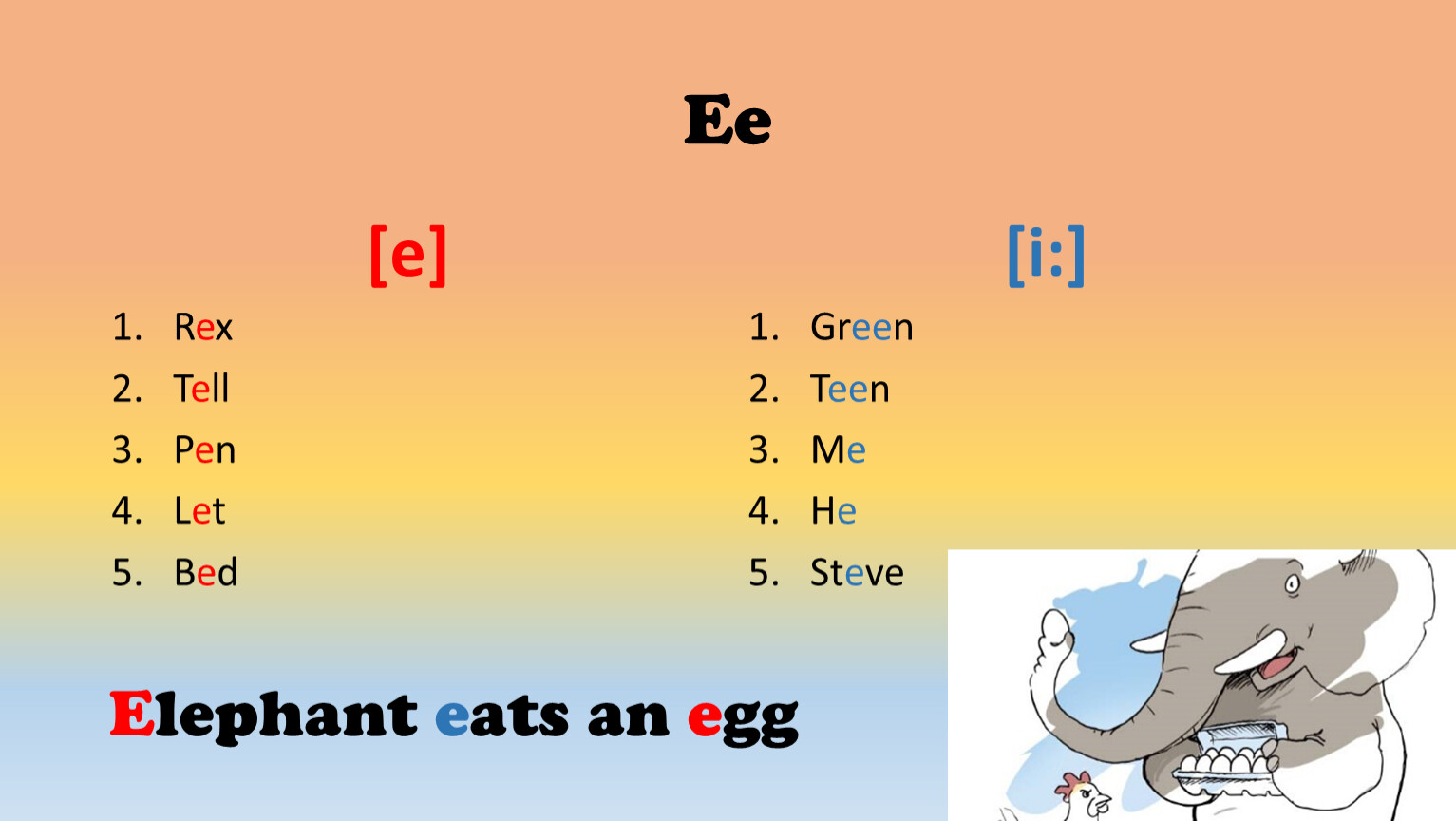 Ee

[e]

1. Rex
2. Tell
3. Pen
4. Let
5. Bed

[i:]

1. Green
2. Teen
3. Me
4. He
5. Steve

Elephant eats an egg